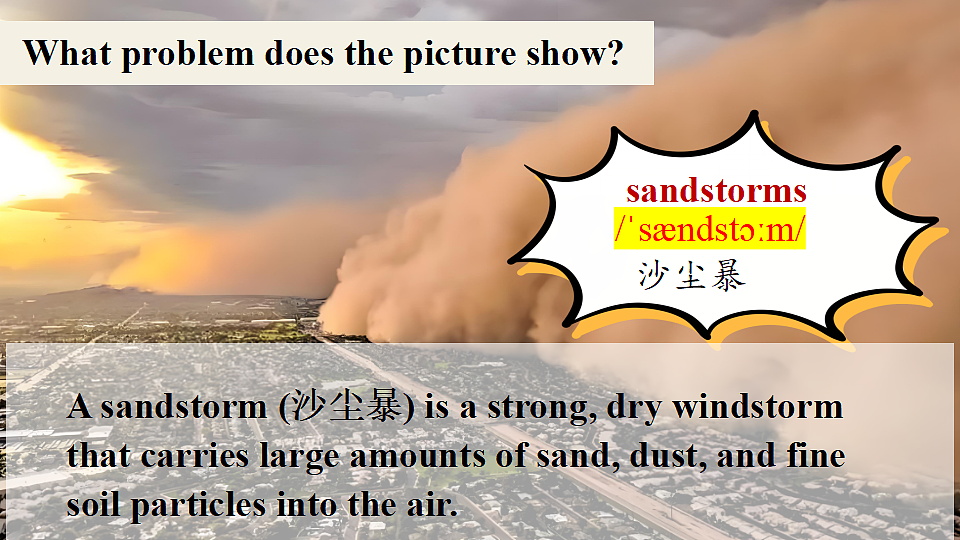 What problem does the picture show?

sandstorms
/ˈsændstɔːm/
沙尘暴

A sandstorm (沙尘暴) is a strong, dry windstorm that carries large amounts of sand, dust, and fine soil particles into the air.